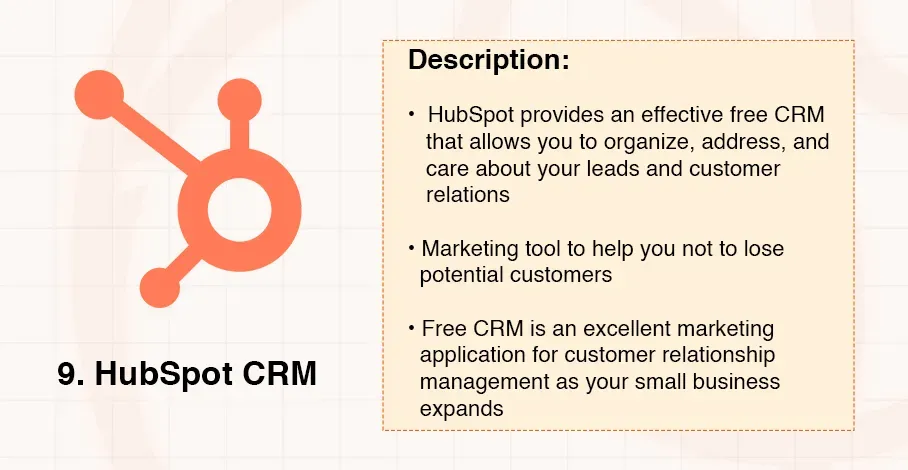 9. HubSpot CRM

Description:

• HubSpot provides an effective free CRM that allows you to organize, address, and care about your leads and customer relations

• Marketing tool to help you not to lose potential customers

• Free CRM is an excellent marketing application for customer relationship management as your small business expands